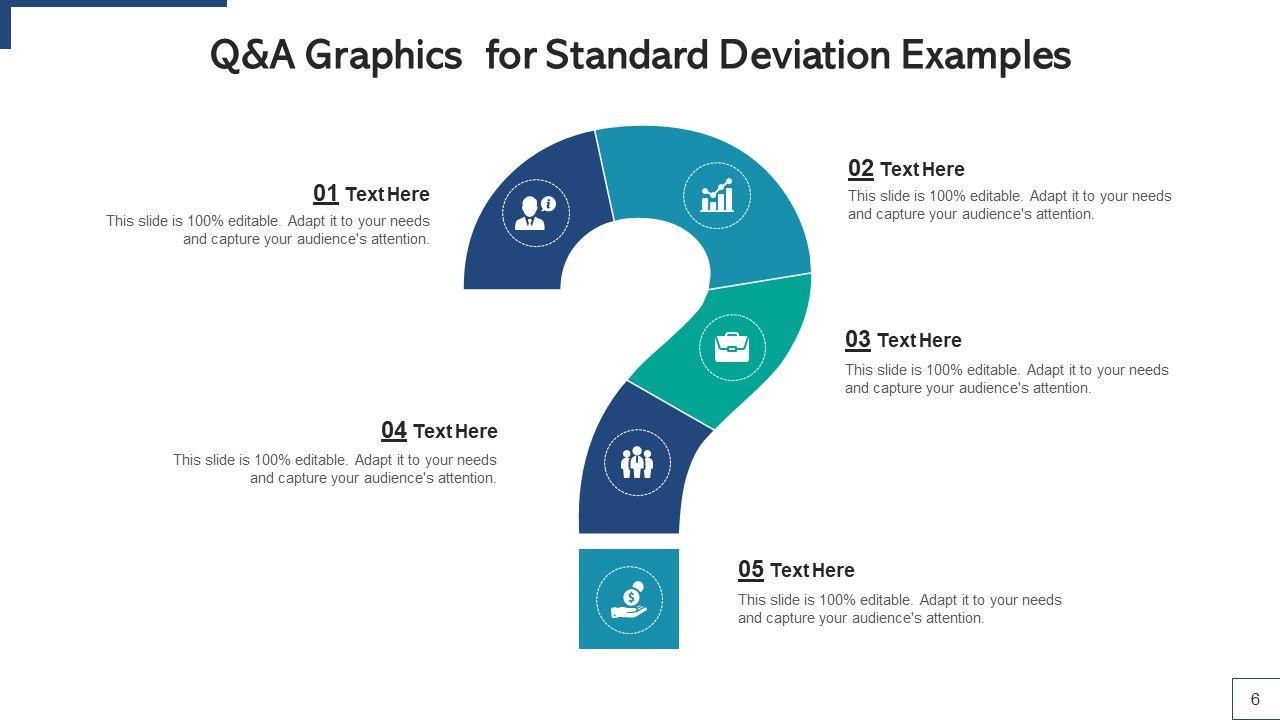 Q&A Graphics for Standard Deviation Examples

01 Text Here
This slide is 100% editable. Adapt it to your needs and capture your audience's attention.

02 Text Here
This slide is 100% editable. Adapt it to your needs and capture your audience's attention.

03 Text Here
This slide is 100% editable. Adapt it to your needs and capture your audience's attention.

04 Text Here
This slide is 100% editable. Adapt it to your needs and capture your audience's attention.

05 Text Here
This slide is 100% editable. Adapt it to your needs and capture your audience's attention.

6